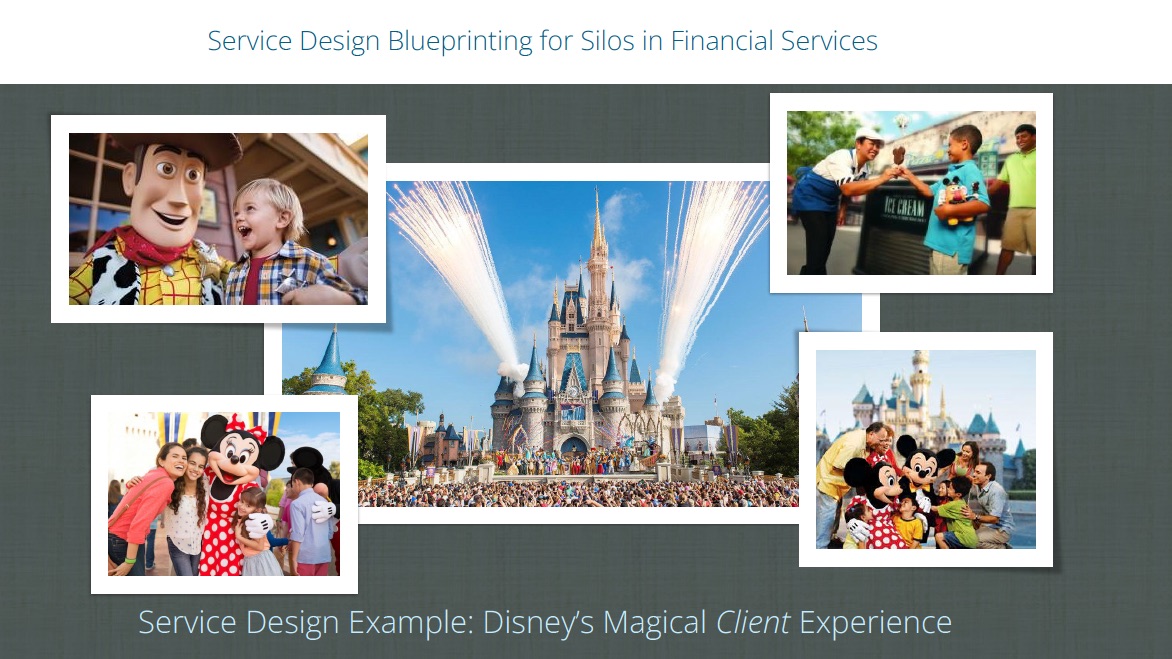 Service Design Blueprinting for Silos in Financial Services

ICE CREAM

Service Design Example: Disney's Magical Client Experience